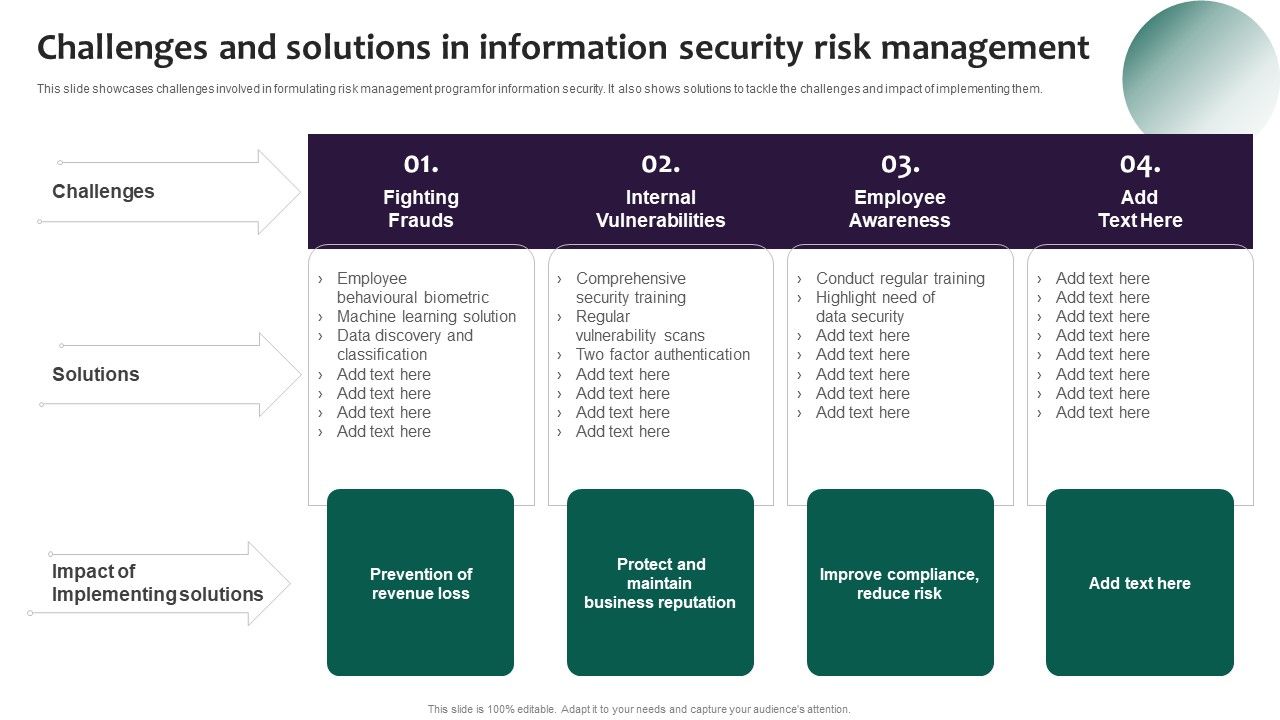 Challenges and solutions in information security risk management

This slide showcases challenges involved in formulating risk management program for information security. It also shows solutions to tackle the challenges and impact of implementing them.

Challenges

Solutions

Impact of Implementing solutions

01.
Fighting Frauds

› Employee behavioural biometric
› Machine learning solution
› Data discovery and classification
› Add text here
› Add text here
› Add text here
› Add text here

Prevention of revenue loss

02.
Internal Vulnerabilities

› Comprehensive security training
› Regular vulnerability scans
› Two factor authentication
› Add text here
› Add text here
› Add text here
› Add text here

Protect and maintain business reputation

03.
Employee Awareness

› Conduct regular training
› Highlight need of data security
› Add text here
› Add text here
› Add text here
› Add text here
› Add text here

Improve compliance, reduce risk

04.
Add Text Here

› Add text here
› Add text here
› Add text here
› Add text here
› Add text here
› Add text here
› Add text here
› Add text here

Add text here

This slide is 100% editable. Adapt it to your needs and capture your audience's attention.